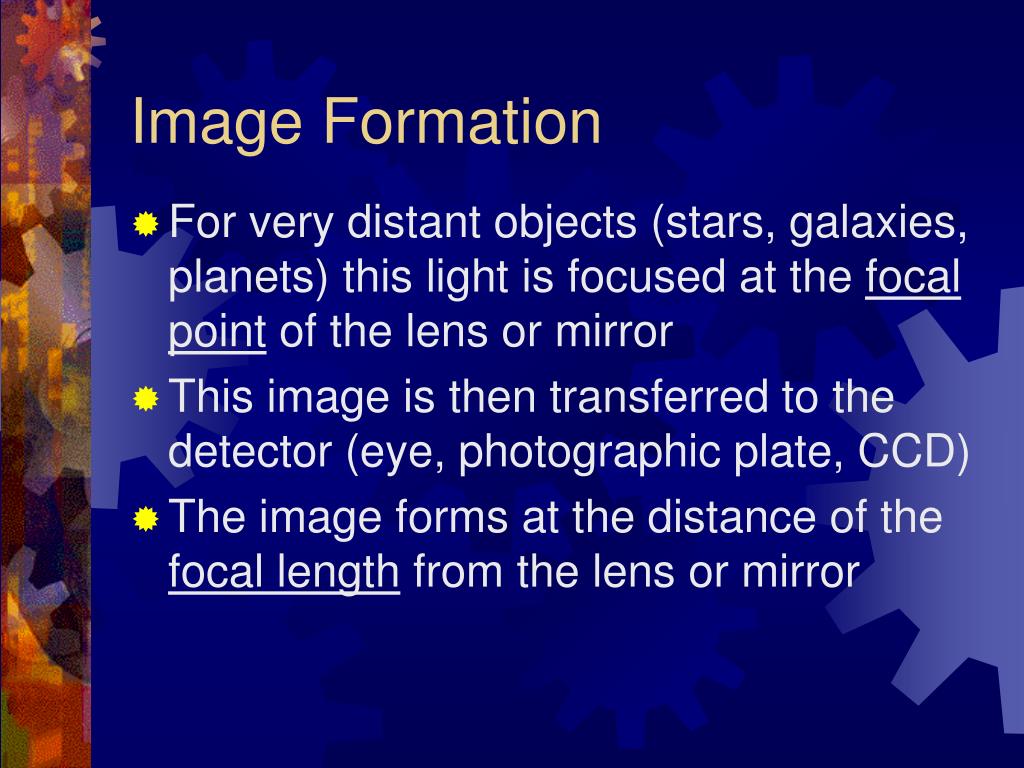 Image Formation

For very distant objects (stars, galaxies, planets) this light is focused at the focal point of the lens or mirror

This image is then transferred to the detector (eye, photographic plate, CCD)

The image forms at the distance of the focal length from the lens or mirror